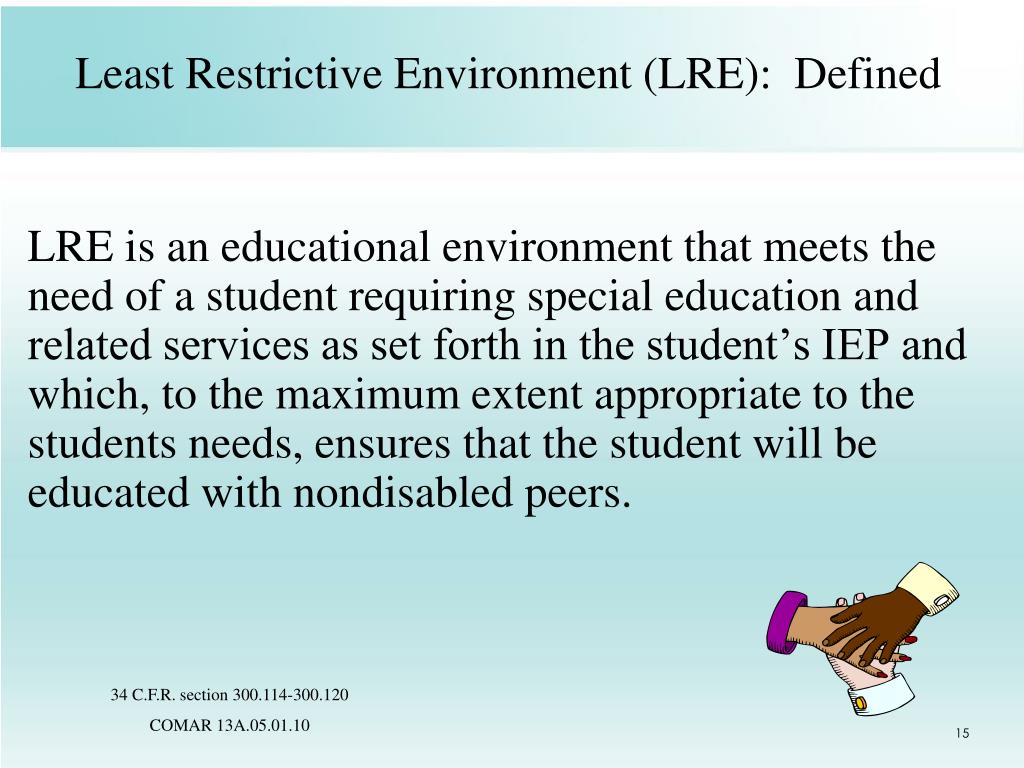 Least Restrictive Environment (LRE): Defined

LRE is an educational environment that meets the need of a student requiring special education and related services as set forth in the student’s IEP and which, to the maximum extent appropriate to the students needs, ensures that the student will be educated with nondisabled peers.

34 C.F.R. section 300.114-300.120

COMAR 13A.05.01.10

15